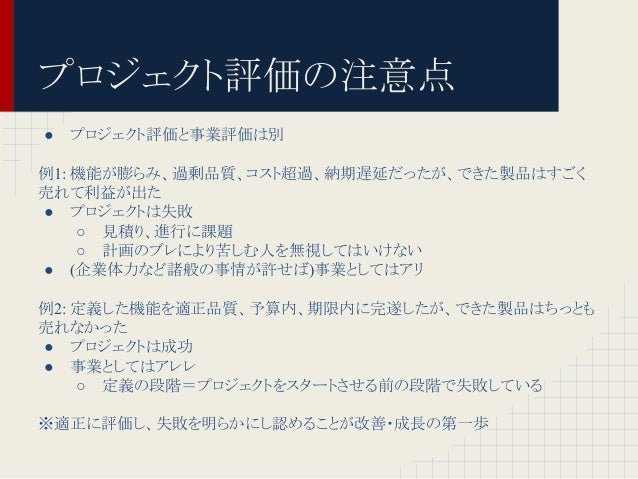 プロジェクト評価の注意点

● プロジェクト評価と事業評価は別

例1: 機能が膨らみ、過剰品質、コスト超過、納期遅延だったが、できた製品はすごく売れて利益が出た
● プロジェクトは失敗
○ 見積り、進行に課題
○ 計画のブレにより苦しむ人を無視してはいけない
● (企業体力など諸般の事情が許せば)事業としてはアリ

例2: 定義した機能を適正品質、予算内、期限内に完遂したが、できた製品はちっとも売れなかった
● プロジェクトは成功
● 事業としてはアレレ
○ 定義の段階＝プロジェクトをスタートさせる前の段階で失敗している

※適正に評価し、失敗を明らかにし認めることが改善・成長の第一歩